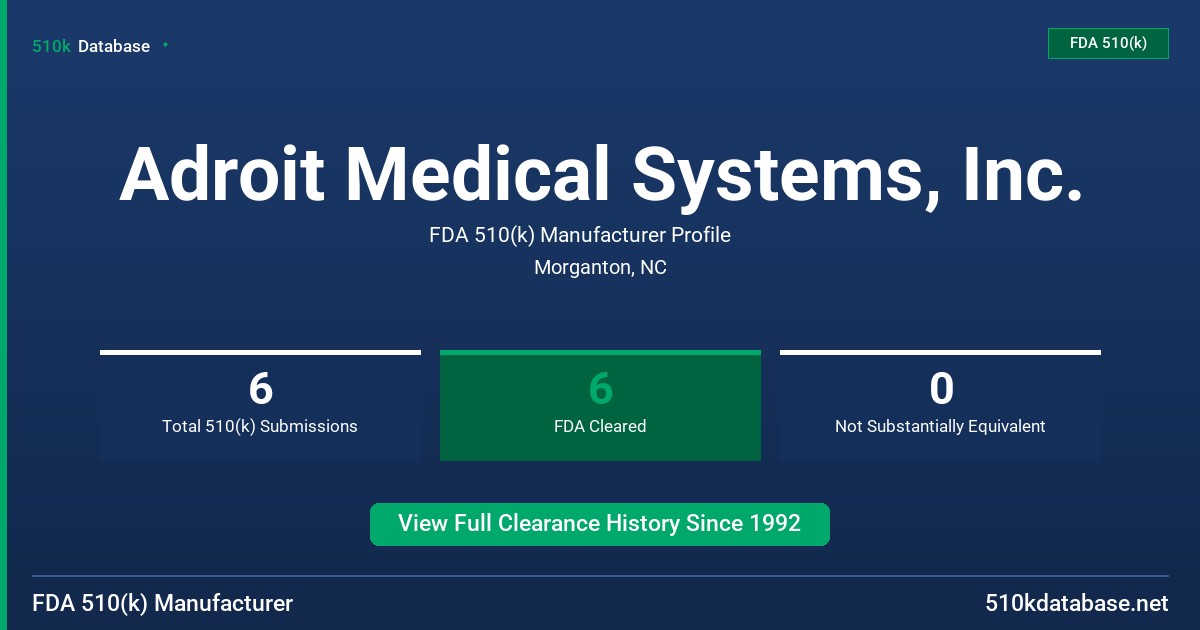 510k Database

FDA 510(k)

Adroit Medical Systems, Inc.

FDA 510(k) Manufacturer Profile

Morganton, NC

6
Total 510(k) Submissions

6
FDA Cleared

0
Not Substantially Equivalent

View Full Clearance History Since 1992

FDA 510(k) Manufacturer

510kdatabase.net